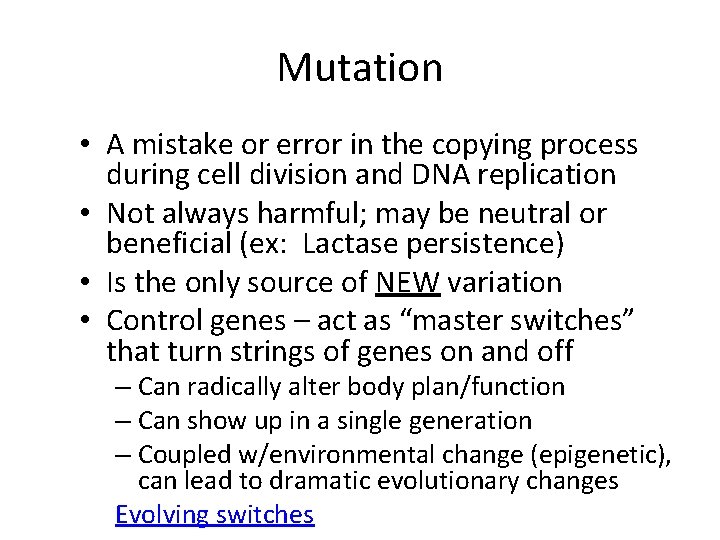 Mutation

• A mistake or error in the copying process during cell division and DNA replication
• Not always harmful; may be neutral or beneficial (ex: Lactase persistence)
• Is the only source of NEW variation
• Control genes – act as “master switches” that turn strings of genes on and off
  – Can radically alter body plan/function
  – Can show up in a single generation
  – Coupled w/environmental change (epigenetic), can lead to dramatic evolutionary changes

Evolving switches